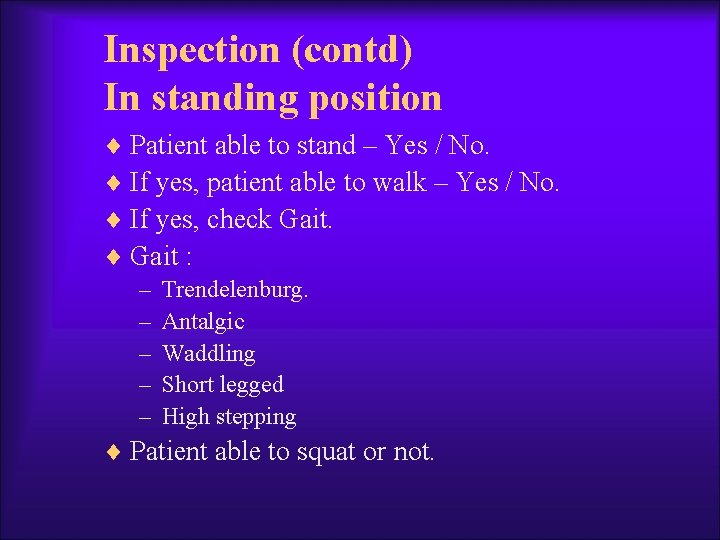 Inspection (contd)
In standing position

♦ Patient able to stand – Yes / No.
♦ If yes, patient able to walk – Yes / No.
♦ If yes, check Gait.
♦ Gait :
– Trendelenburg.
– Antalgic
– Waddling
– Short legged
– High stepping
♦ Patient able to squat or not.